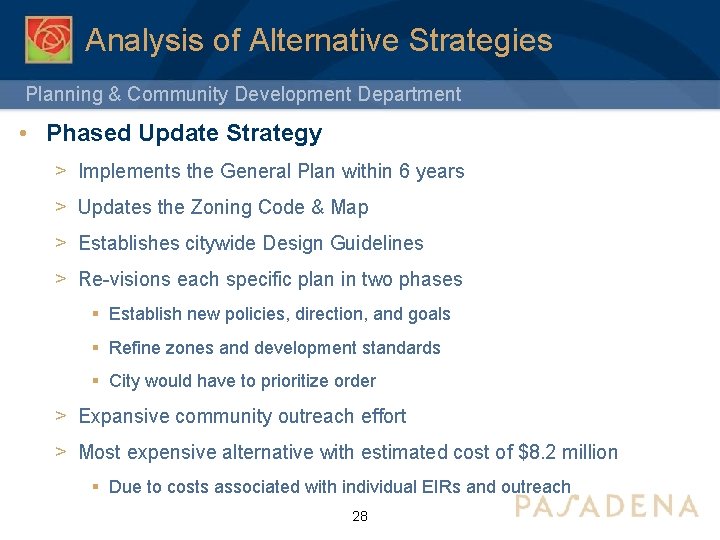 Analysis of Alternative Strategies

Planning & Community Development Department

• Phased Update Strategy

> Implements the General Plan within 6 years

> Updates the Zoning Code & Map

> Establishes citywide Design Guidelines

> Re-visions each specific plan in two phases

▪ Establish new policies, direction, and goals

▪ Refine zones and development standards

▪ City would have to prioritize order

> Expansive community outreach effort

> Most expensive alternative with estimated cost of \$8.2 million

▪ Due to costs associated with individual EIRs and outreach

PASADENA

28